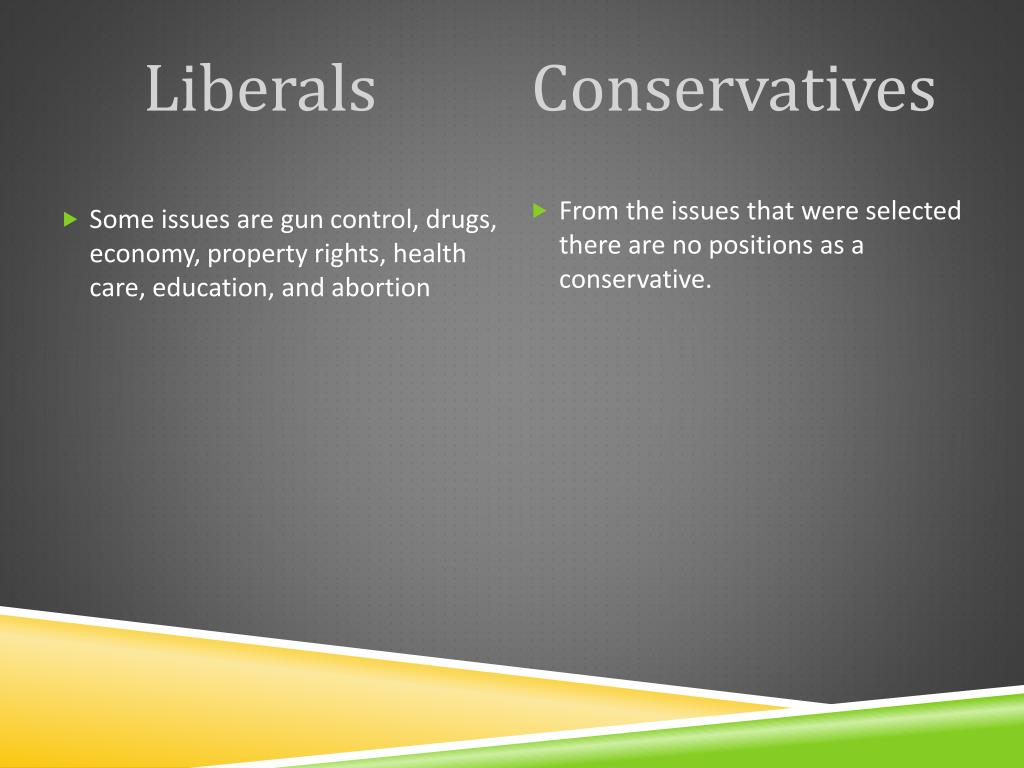 Liberals

Some issues are gun control, drugs, economy, property rights, health care, education, and abortion

Conservatives

From the issues that were selected there are no positions as a conservative.